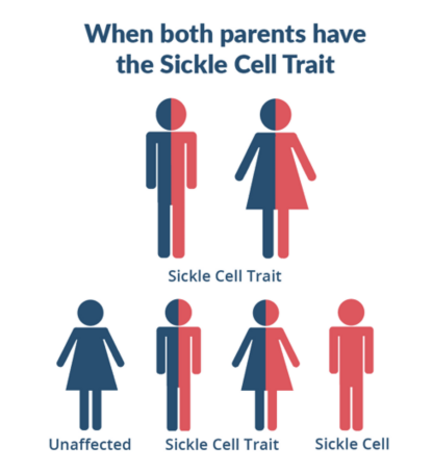 When both parents have the Sickle Cell Trait

Sickle Cell Trait

Unaffected

Sickle Cell Trait

Sickle Cell